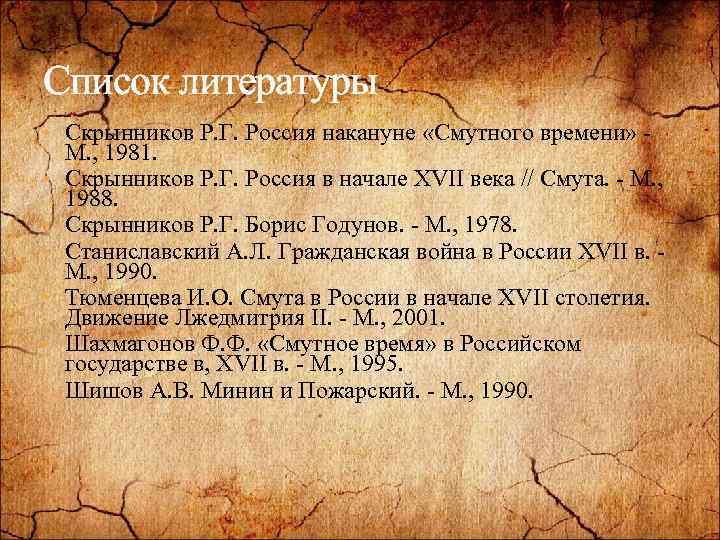 Список литературы

Скрынников Р.Г. Россия накануне «Смутного времени» - М., 1981.

Скрынников Р.Г. Россия в начале XVII века // Смута. - М., 1988.

Скрынников Р.Г. Борис Годунов. - М., 1978.

Станиславский А.Л. Гражданская война в России XVII в. - М., 1990.

Тюменцева И.О. Смута в России в начале XVII столетия. Движение Лжедмитрия II. - М., 2001.

Шахмагонов Ф.Ф. «Смутное время» в Российском государстве в, XVII в. - М., 1995.

Шишов А.В. Минин и Пожарский. - М., 1990.